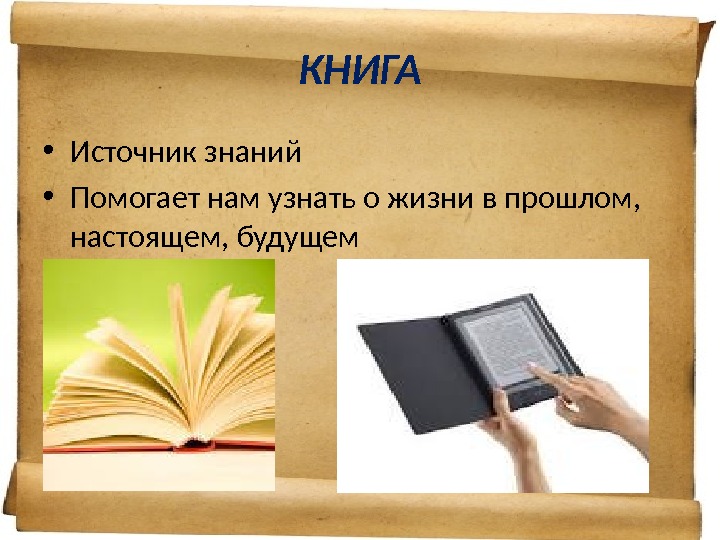 КНИГА

• Источник знаний
• Помогает нам узнать о жизни в прошлом, настоящем, будущем